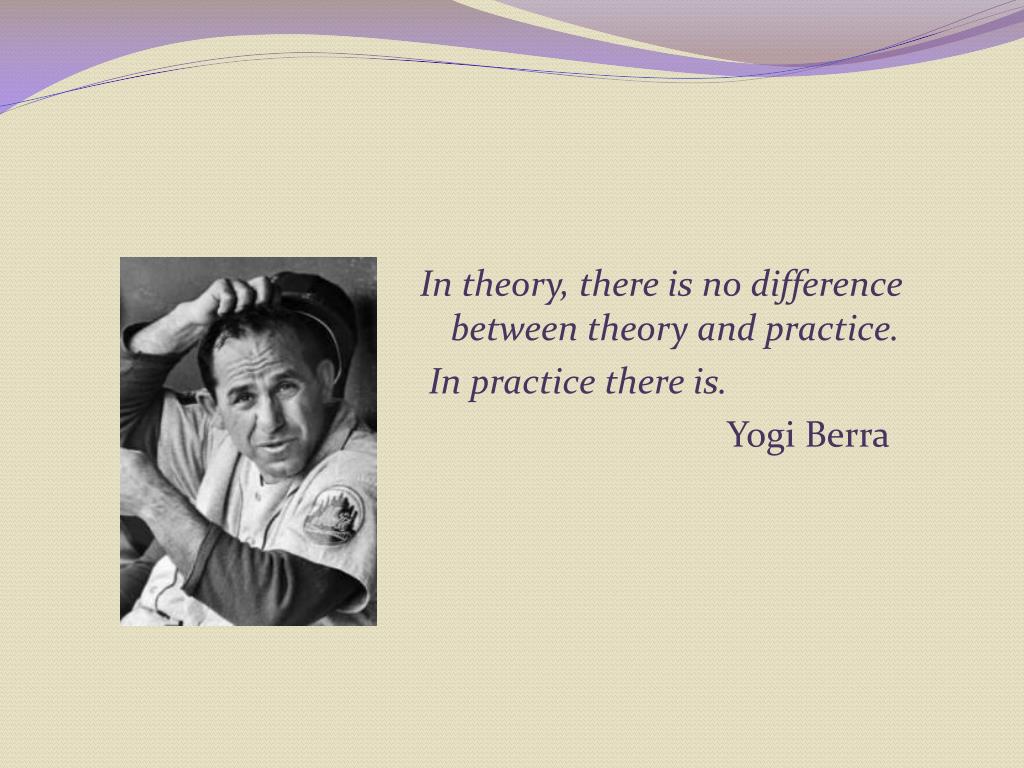 In theory, there is no difference between theory and practice.

In practice there is.

Yogi Berra